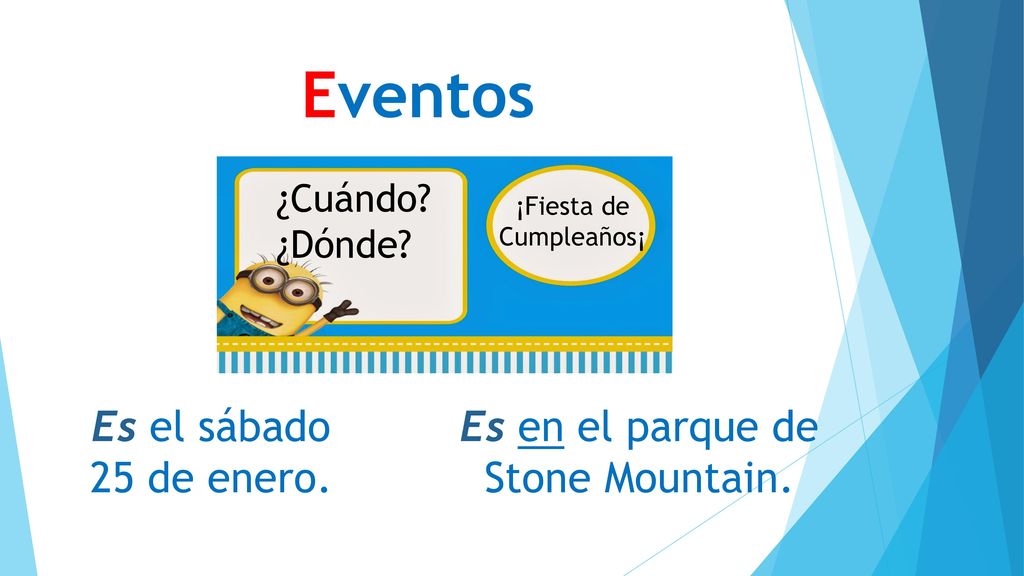 Eventos

¿Cuándo?
¿Dónde?

¡Fiesta de Cumpleaños¡

Es el sábado 25 de enero.

Es en el parque de Stone Mountain.